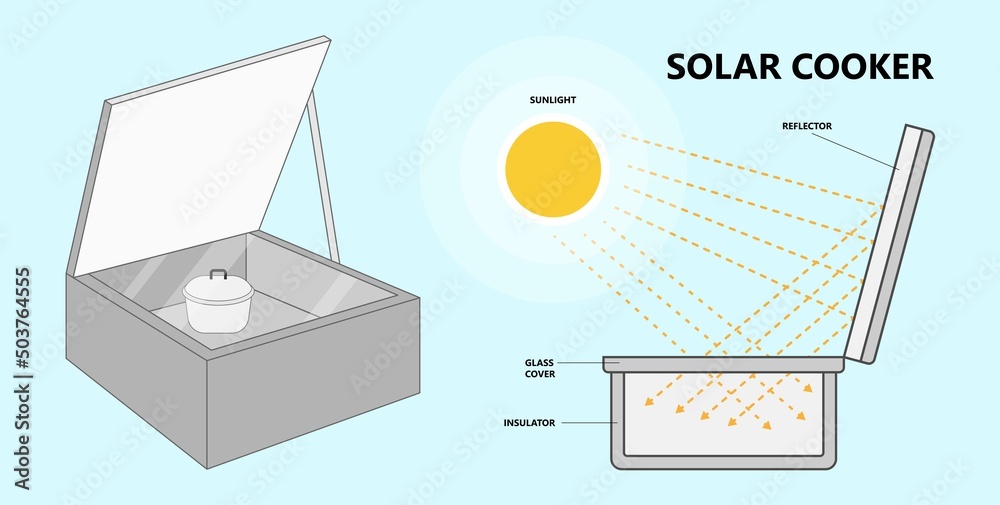 SOLAR COOKER

SUNLIGHT

REFLECTOR

GLASS COVER

INSULATOR

Adobe Stock | #503764555